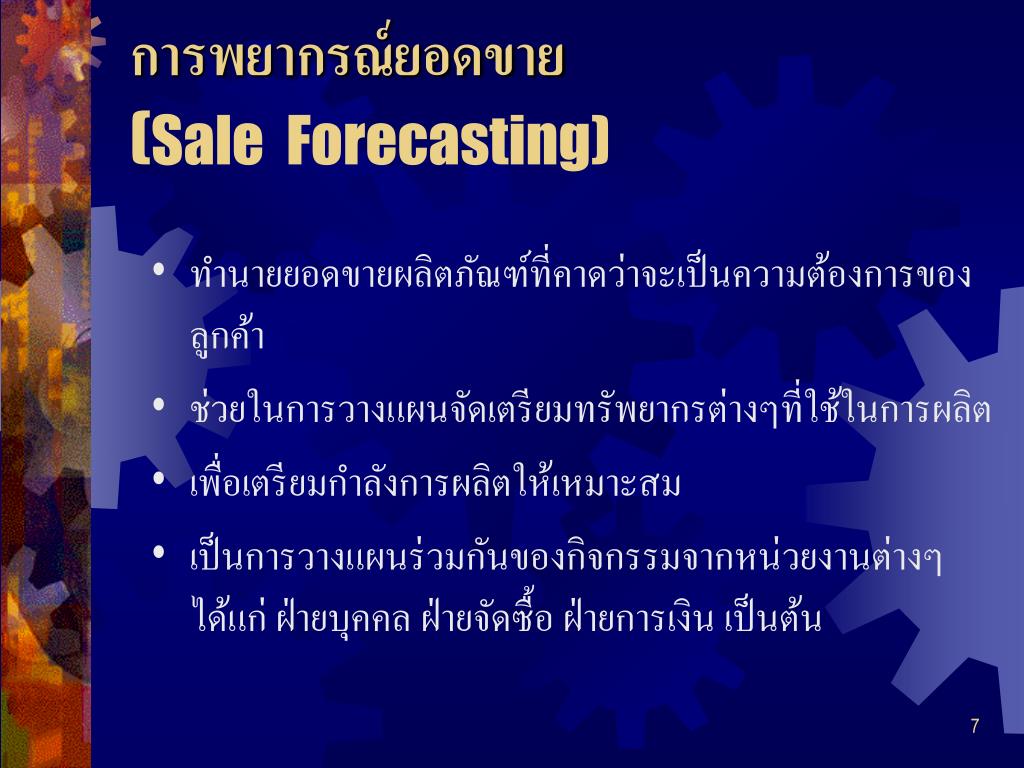 การพยากรณ์ยอดขาย
(Sale Forecasting)

• ทำนายยอดขายผลิตภัณฑ์ที่คาดว่าจะเป็นความต้องการของลูกค้า

• ช่วยในการวางแผนจัดเตรียมทรัพยากรต่างๆที่ใช้ในการผลิต

• เพื่อเตรียมกำลังการผลิตให้เหมาะสม

• เป็นการวางแผนร่วมกันของกิจกรรมจากหน่วยงานต่างๆ ได้แก่ ฝ่ายบุคคล ฝ่ายจัดซื้อ ฝ่ายการเงิน เป็นต้น

7